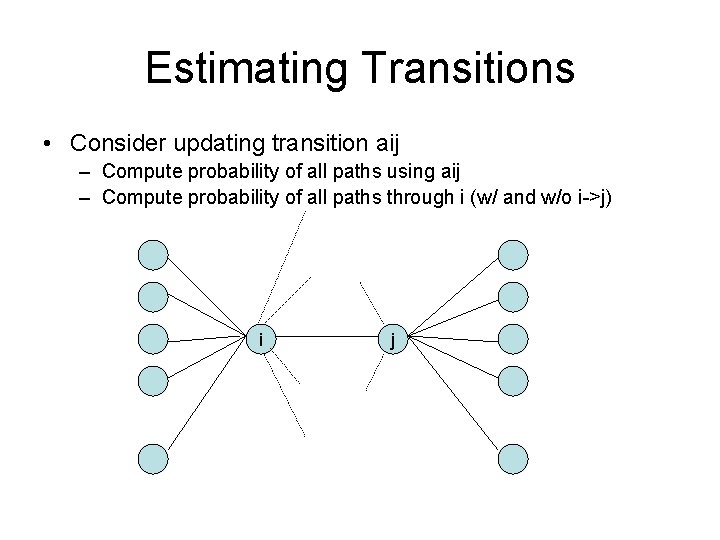 Estimating Transitions

• Consider updating transition aij
– Compute probability of all paths using aij
– Compute probability of all paths through i (w/ and w/o i->j)

i

j